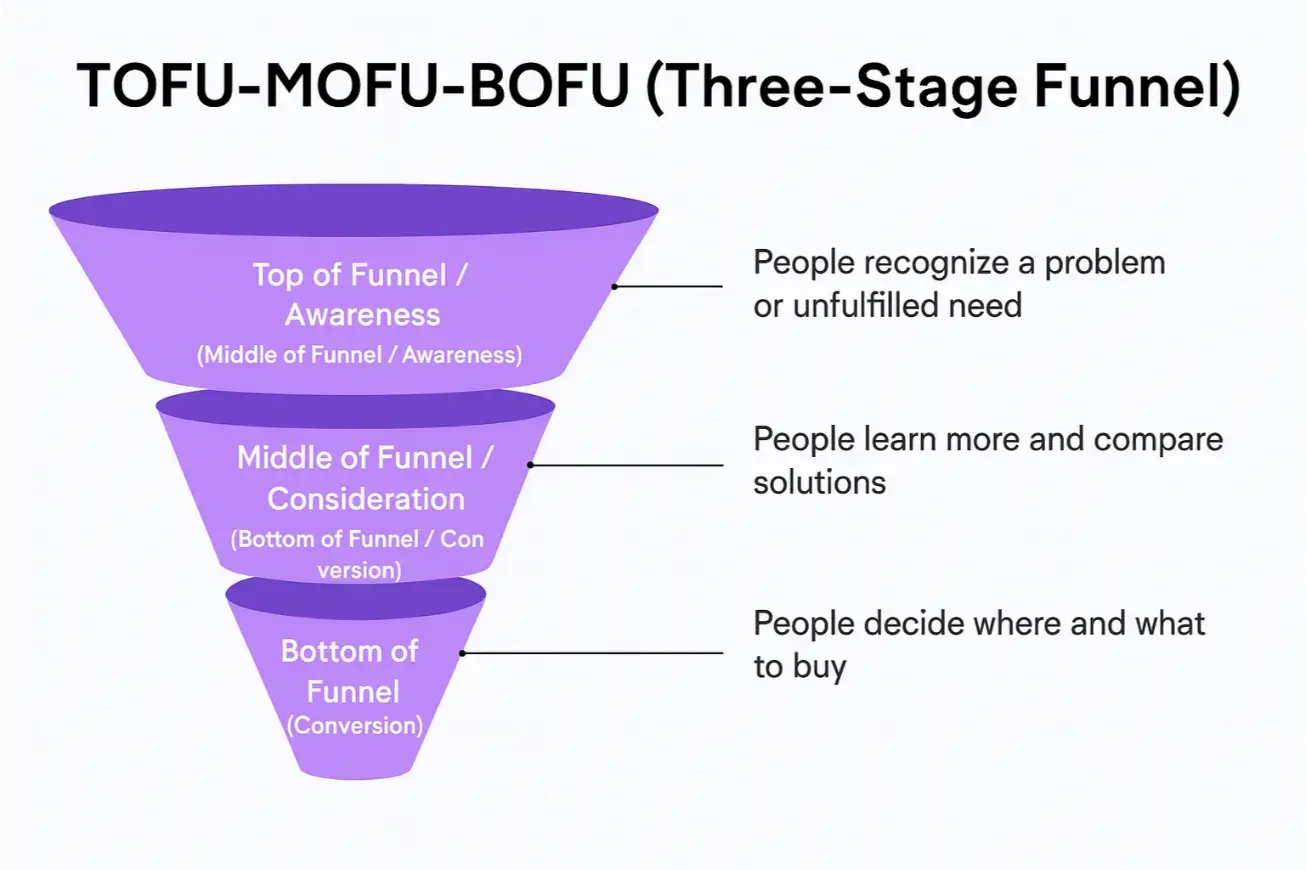 TOFU-MOFU-BOFU (Three-Stage Funnel)

Top of Funnel / Awareness
(Middle of Funnel / Awareness)

People recognize a problem or unfulfilled need

Middle of Funnel / Consideration
(Bottom of Funnel / Con version)

People learn more and compare solutions

Bottom of Funnel
(Conversion)

People decide where and what to buy